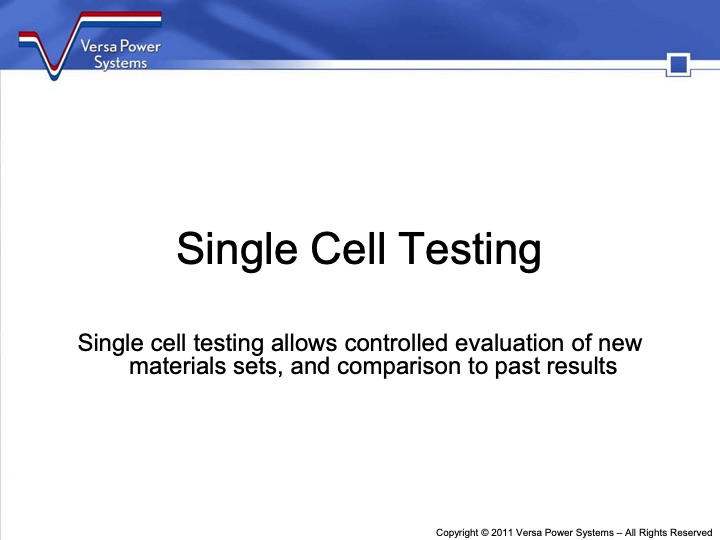 Versa Power Systems

Single Cell Testing

Single cell testing allows controlled evaluation of new materials sets, and comparison to past results

Copyright © 2011 Versa Power Systems – All Rights Reserved